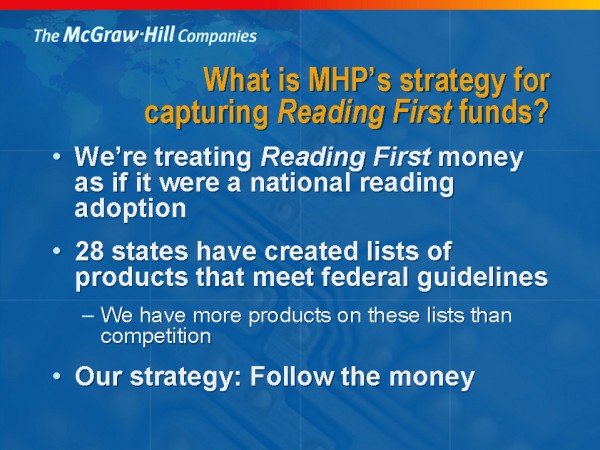 The McGraw·Hill Companies

What is MHP's strategy for capturing Reading First funds?

• We're treating Reading First money as if it were a national reading adoption

• 28 states have created lists of products that meet federal guidelines

– We have more products on these lists than competition

• Our strategy: Follow the money